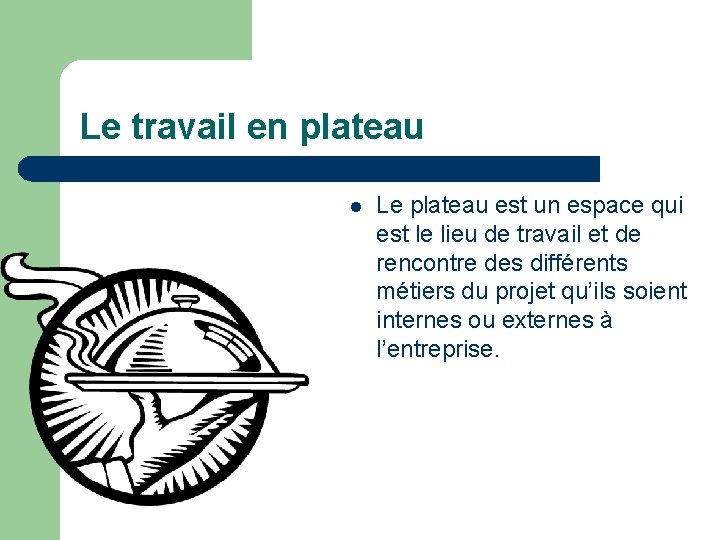 Le travail en plateau

• Le plateau est un espace qui est le lieu de travail et de rencontre des différents métiers du projet qu'ils soient internes ou externes à l'entreprise.